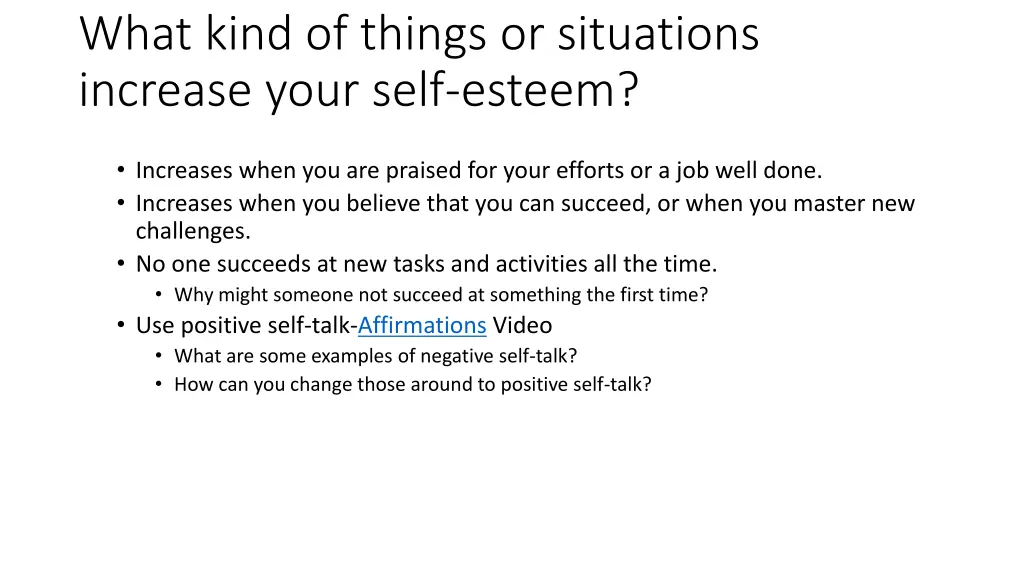 What kind of things or situations increase your self-esteem?

• Increases when you are praised for your efforts or a job well done.
• Increases when you believe that you can succeed, or when you master new challenges.
• No one succeeds at new tasks and activities all the time.
  • Why might someone not succeed at something the first time?
• Use positive self-talk-Affirmations Video
  • What are some examples of negative self-talk?
  • How can you change those around to positive self-talk?